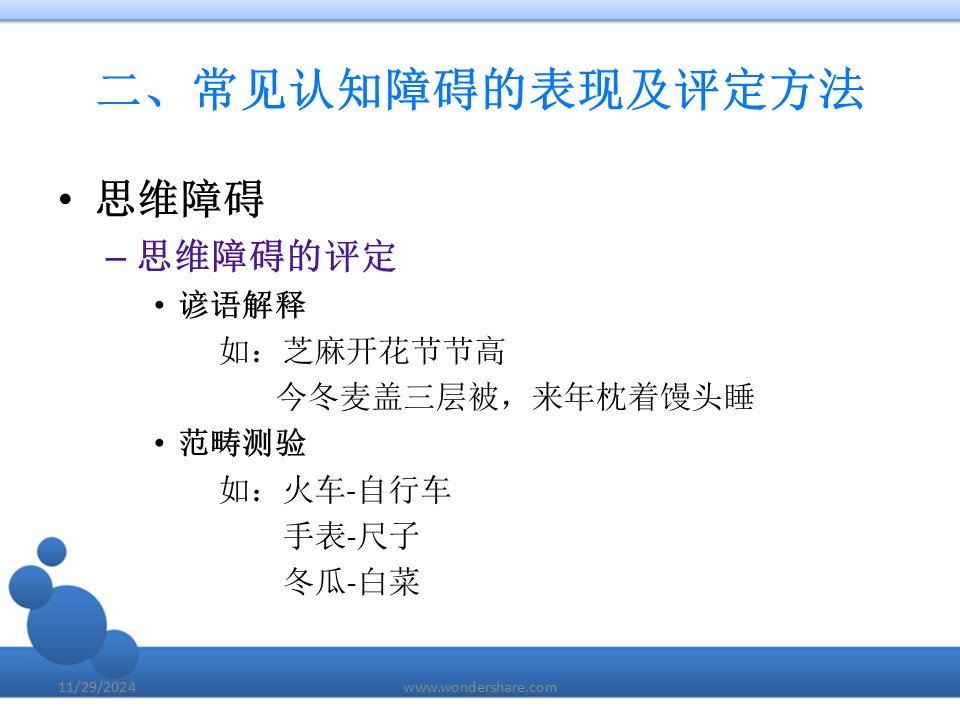 二、常见认知障碍的表现及评定方法

• 思维障碍

– 思维障碍的评定

• 谚语解释

如：芝麻开花节节高

今冬麦盖三层被，来年枕着馒头睡

• 范畴测验

如：火车-自行车

手表-尺子

冬瓜-白菜

11/29/2024

www.wondershare.com